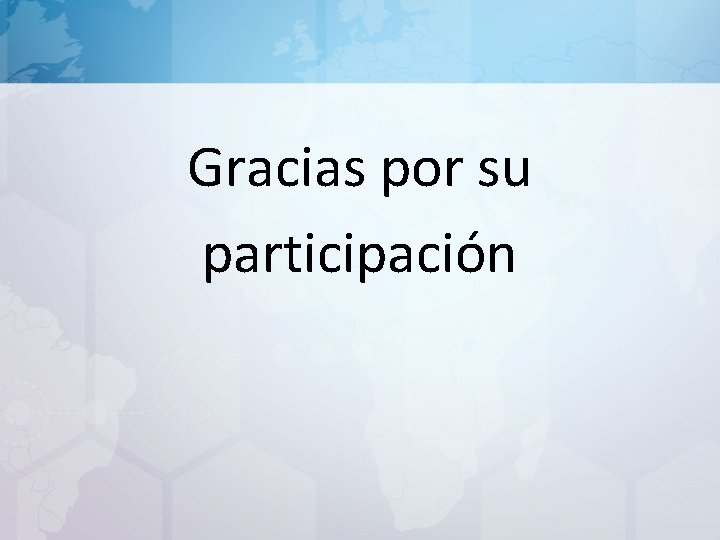 Gracias por su participación